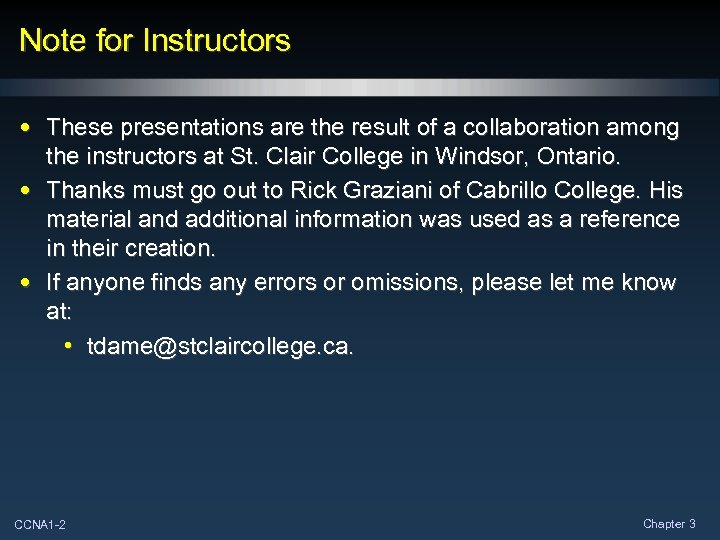 Note for Instructors

• These presentations are the result of a collaboration among the instructors at St. Clair College in Windsor, Ontario.
• Thanks must go out to Rick Graziani of Cabrillo College. His material and additional information was used as a reference in their creation.
• If anyone finds any errors or omissions, please let me know at:
  • tdame@stclaircollege.ca.

CCNA1-2

Chapter 3